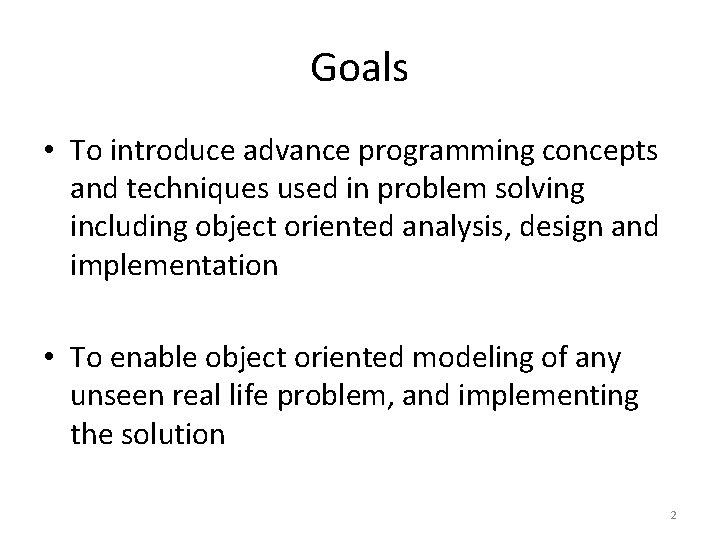 Goals

• To introduce advance programming concepts and techniques used in problem solving including object oriented analysis, design and implementation

• To enable object oriented modeling of any unseen real life problem, and implementing the solution

2